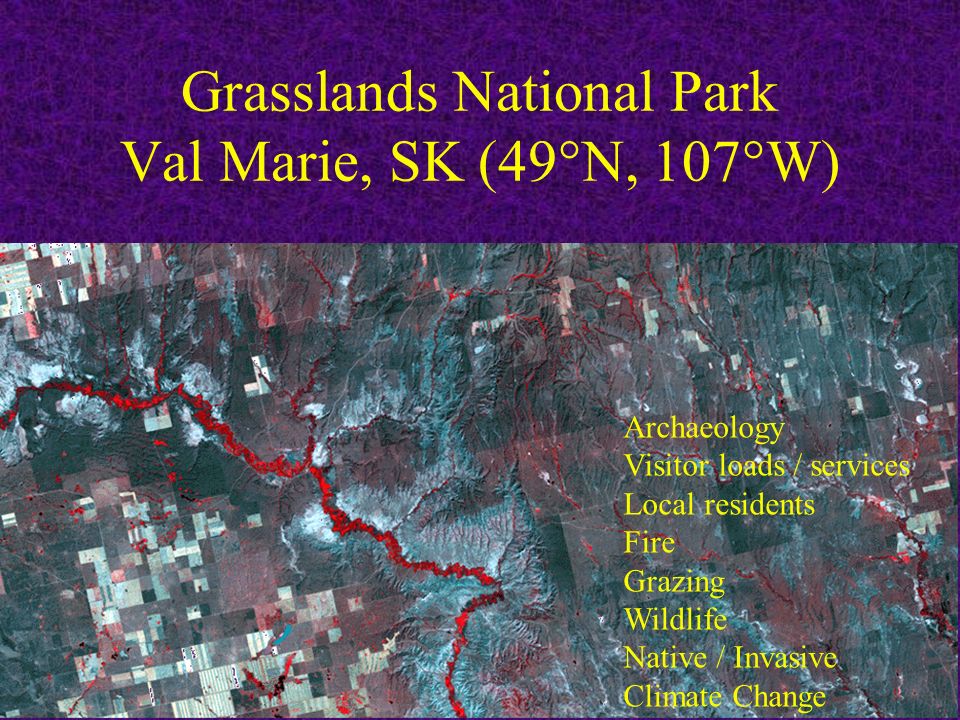 Grasslands National Park
Val Marie, SK (49°N, 107°W)

Archaeology
Visitor loads / services
Local residents
Fire
Grazing
Wildlife
Native / Invasive
Climate Change